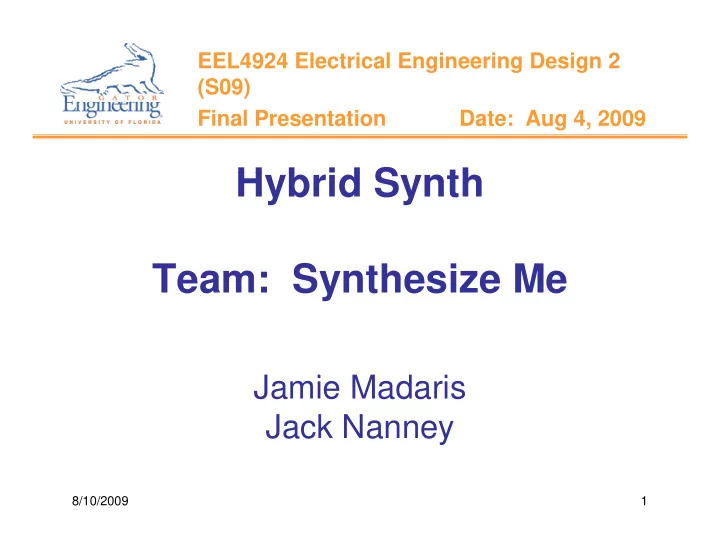 GATOR
Engineering
UNIVERSITY OF FLORIDA

EEL4924 Electrical Engineering Design 2 (S09)
Final Presentation Date: Aug 4, 2009

Hybrid Synth

Team: Synthesize Me

Jamie Madaris
Jack Nanney

8/10/2009

1